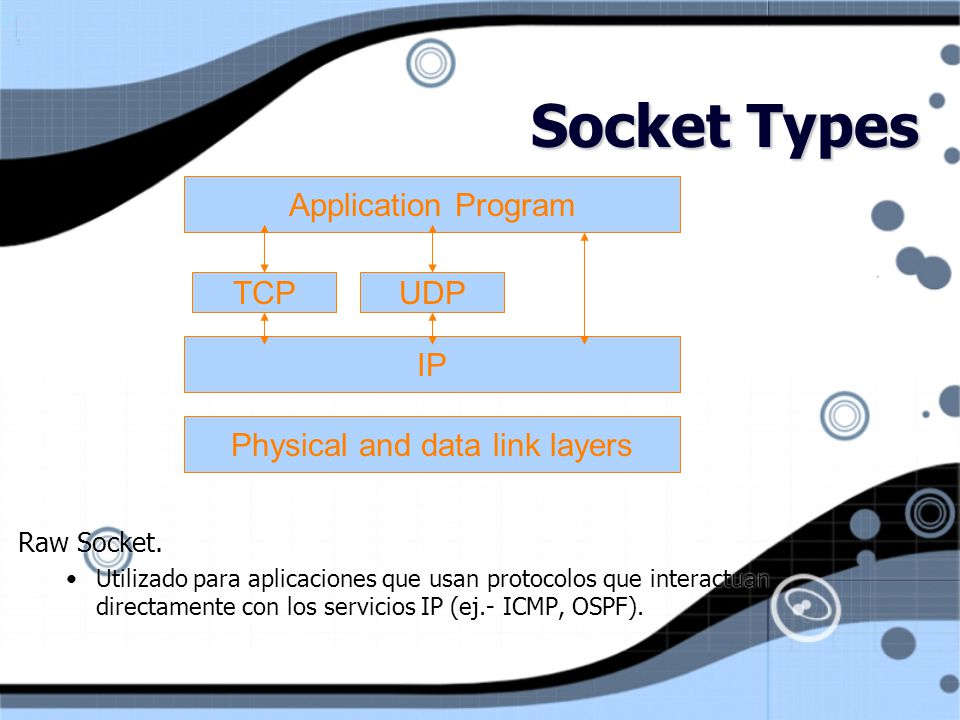 Socket Types

Application Program

TCP

UDP

IP

Physical and data link layers

Raw Socket.

• Utilizado para aplicaciones que usan protocolos que interactuan directamente con los servicios IP (ej.- ICMP, OSPF).